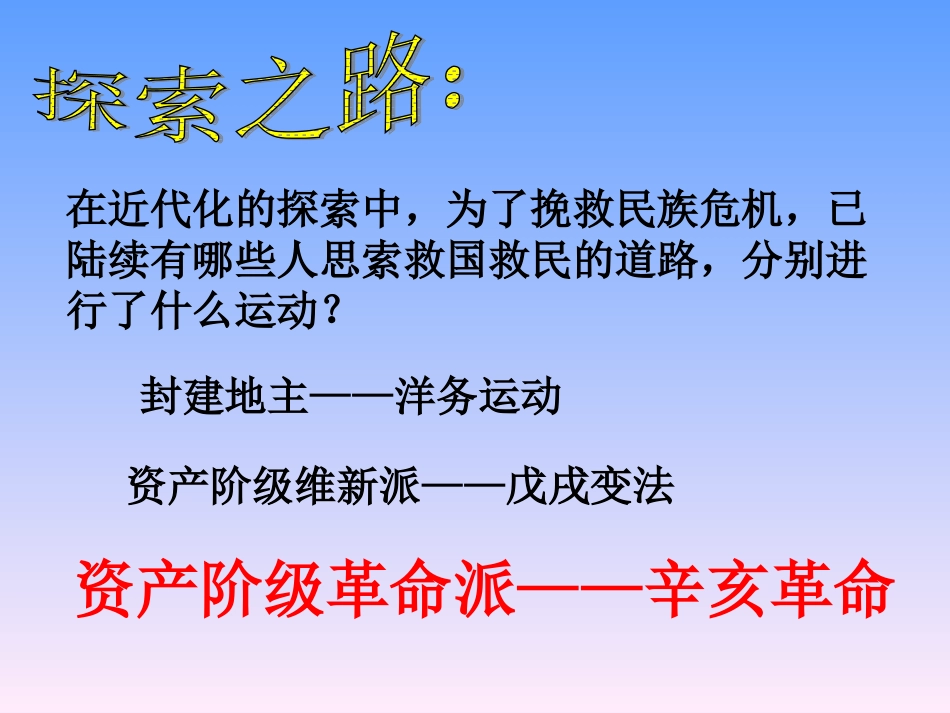 探索之路：

在近代化的探索中，为了挽救民族危机，已陆续有哪些人思索救国救民的道路，分别进行了什么运动？

封建地主——洋务运动

资产阶级维新派——戊戌变法

资产阶级革命派——辛亥革命